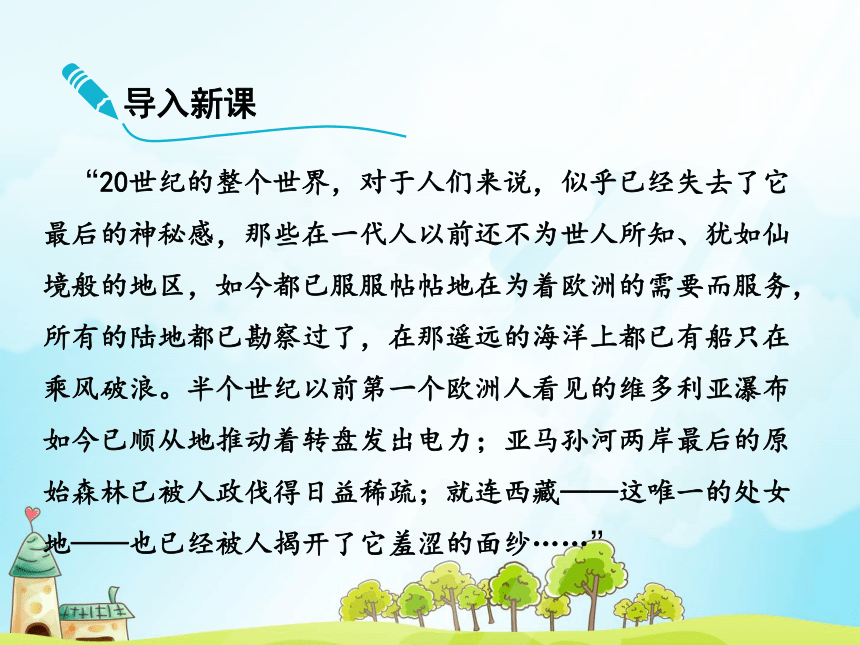 导入新课

“20世纪的整个世界，对于人们来说，似乎已经失去了它最后的神秘感，那些在一代人以前还不为世人所知、犹如仙境般的地区，如今都已服服帖帖地在为着欧洲的需要而服务，所有的陆地都已勘察过了，在那遥远的海洋上都已有船只在乘风破浪。半个世纪以前第一个欧洲人看见的维多利亚瀑布如今已顺从地推动着转盘发出电力；亚马孙河两岸最后的原始森林已被人政伐得日益稀疏；就连西藏——这唯一的处女地——也已经被人揭开了它羞涩的面纱……”